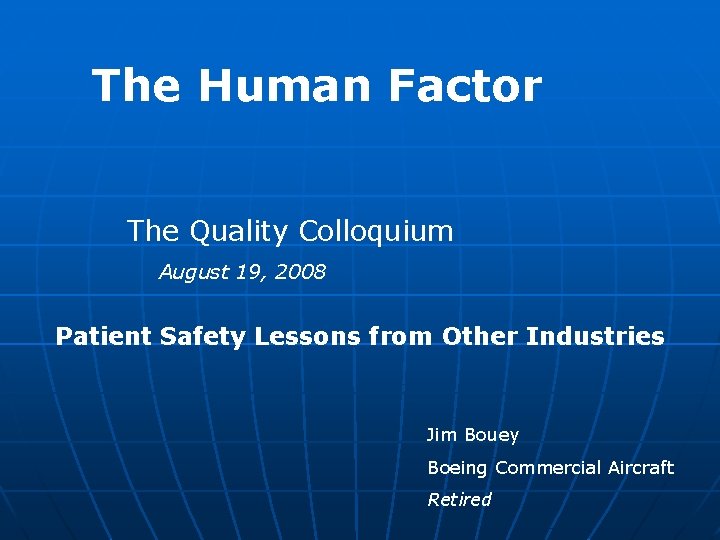 The Human Factor

The Quality Colloquium

August 19, 2008

Patient Safety Lessons from Other Industries

Jim Bouey

Boeing Commercial Aircraft

Retired